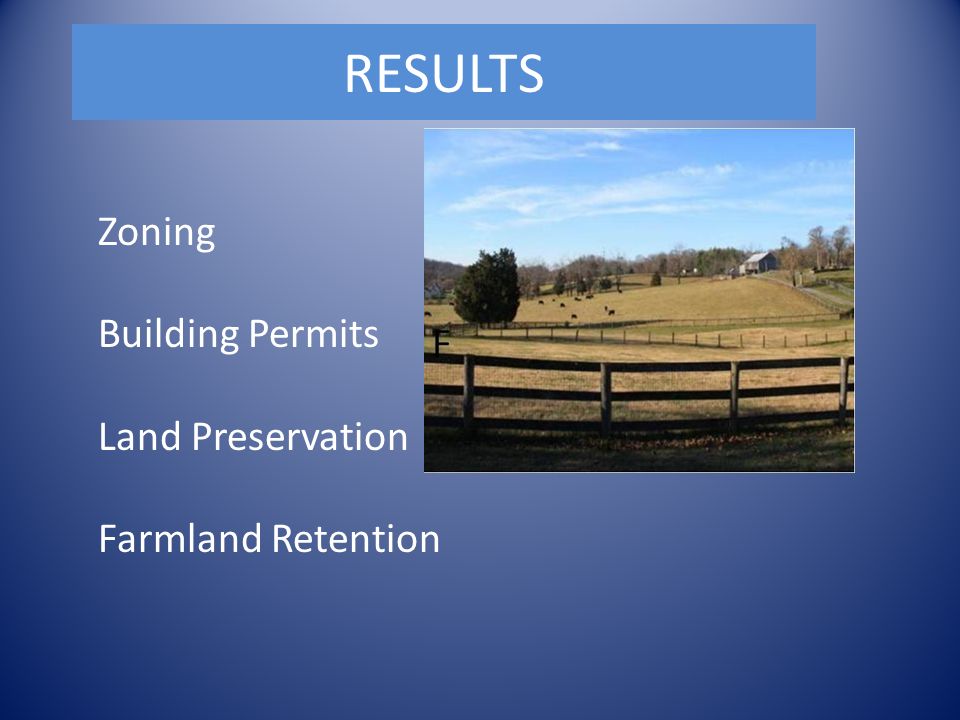 RESULTS

Zoning

Building Permits

Land Preservation

Farmland Retention